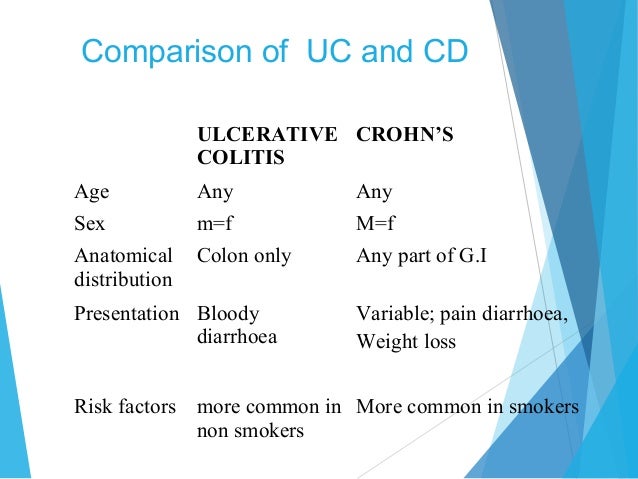 Comparison of UC and CD

| | ULCERATIVE COLITIS | CROHN'S |
|---|---|---|
| Age | Any | Any |
| Sex | m=f | M=f |
| Anatomical distribution | Colon only | Any part of G.I |
| Presentation | Bloody diarrhoea | Variable; pain diarrhoea, Weight loss |
| Risk factors | more common in non smokers | More common in smokers |